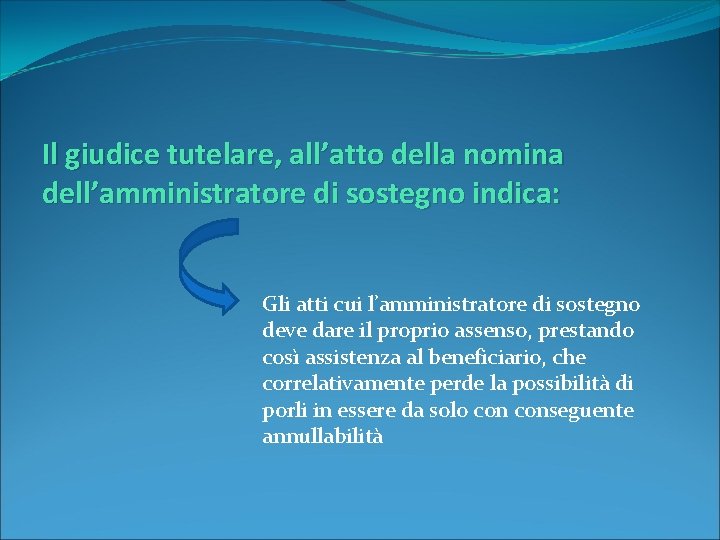 Il giudice tutelare, all’atto della nomina dell’amministratore di sostegno indica:

Gli atti cui l’amministratore di sostegno deve dare il proprio assenso, prestando così assistenza al beneficiario, che correlativamente perde la possibilità di porli in essere da solo con conseguente annullabilità